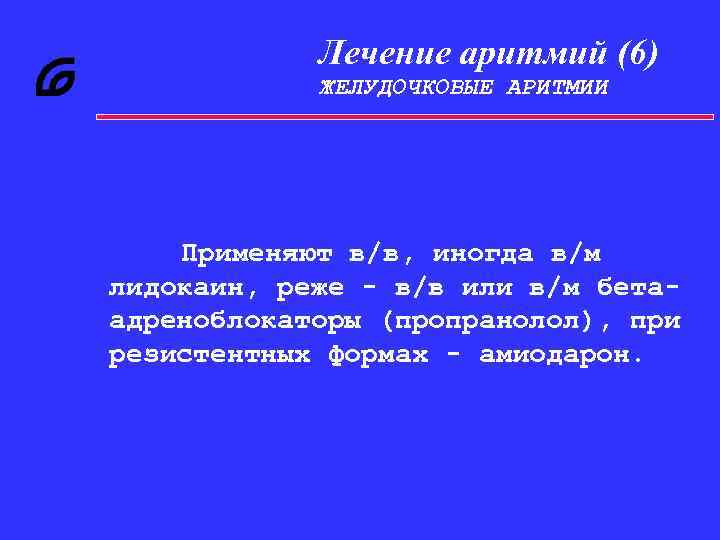 Лечение аритмий (6)
ЖЕЛУДОЧКОВЫЕ АРИТМИИ

Применяют в/в, иногда в/м лидокаин, реже - в/в или в/м бета-адреноблокаторы (пропранолол), при резистентных формах - амиодарон.